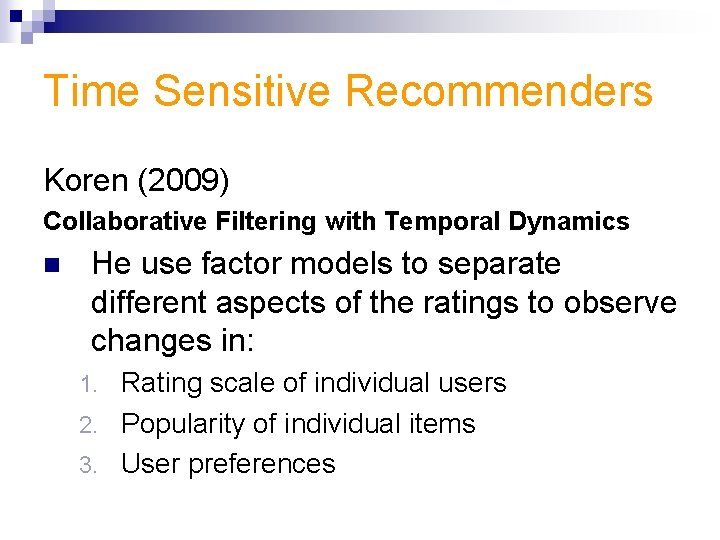 Time Sensitive Recommenders

Koren (2009)

Collaborative Filtering with Temporal Dynamics

He use factor models to separate different aspects of the ratings to observe changes in:

1. Rating scale of individual users
2. Popularity of individual items
3. User preferences